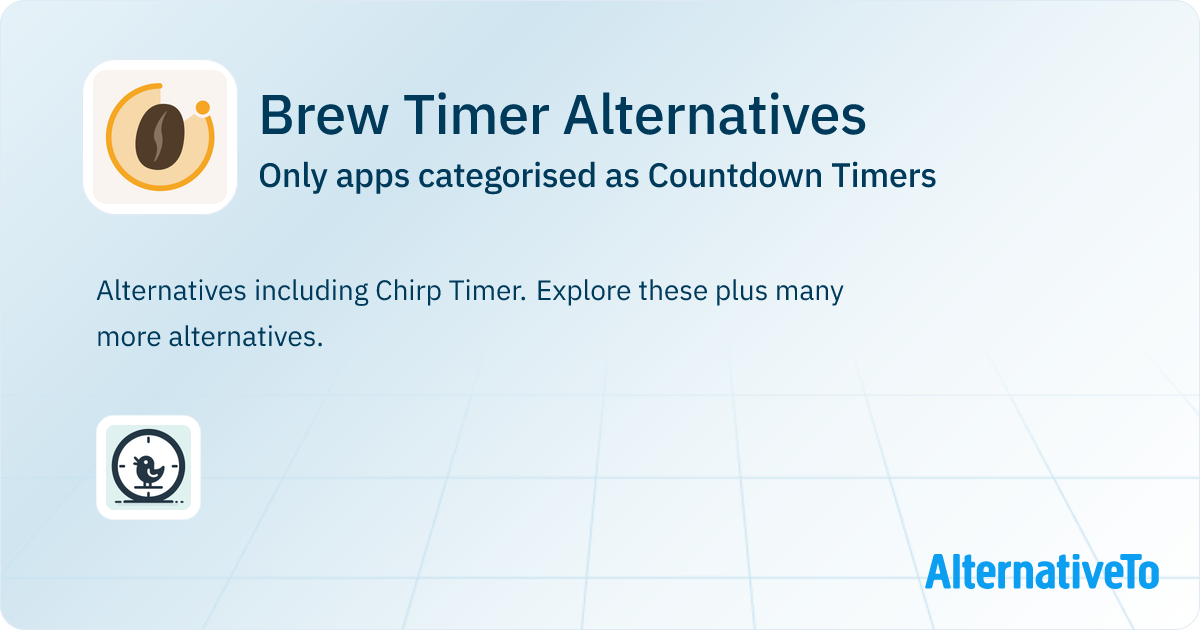 Brew Timer Alternatives
Only apps categorised as Countdown Timers

Alternatives including Chirp Timer. Explore these plus many more alternatives.

AlternativeTo